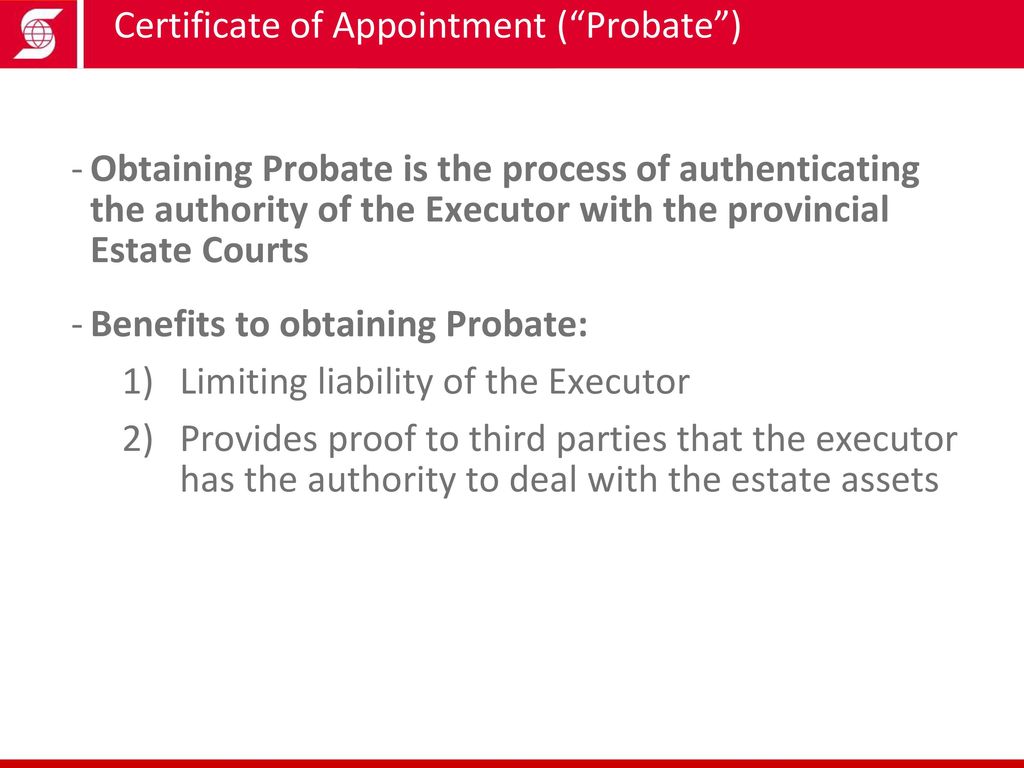 Certificate of Appointment (“Probate”)

- Obtaining Probate is the process of authenticating the authority of the Executor with the provincial Estate Courts

- Benefits to obtaining Probate:

1) Limiting liability of the Executor

2) Provides proof to third parties that the executor has the authority to deal with the estate assets